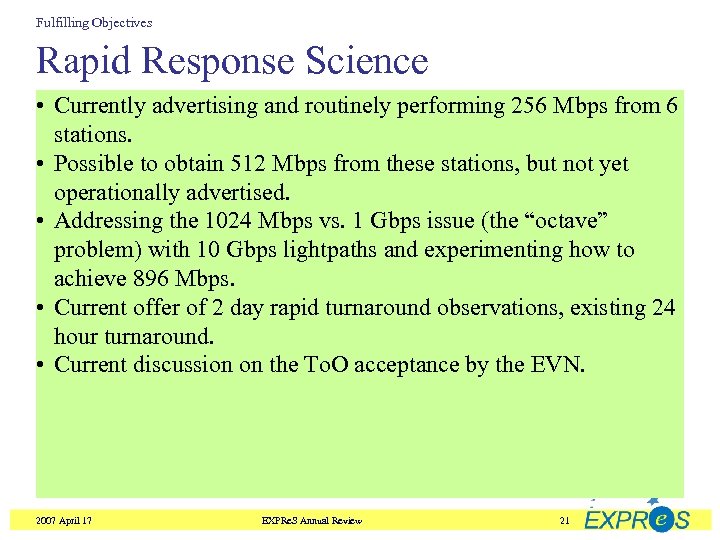 Fulfilling Objectives

Rapid Response Science

• Currently advertising and routinely performing 256 Mbps from 6 stations.
• Possible to obtain 512 Mbps from these stations, but not yet operationally advertised.
• Addressing the 1024 Mbps vs. 1 Gbps issue (the “octave” problem) with 10 Gbps lightpaths and experimenting how to achieve 896 Mbps.
• Current offer of 2 day rapid turnaround observations, existing 24 hour turnaround.
• Current discussion on the ToO acceptance by the EVN.

2007 April 17

EXPReS Annual Review

21

EXPReS